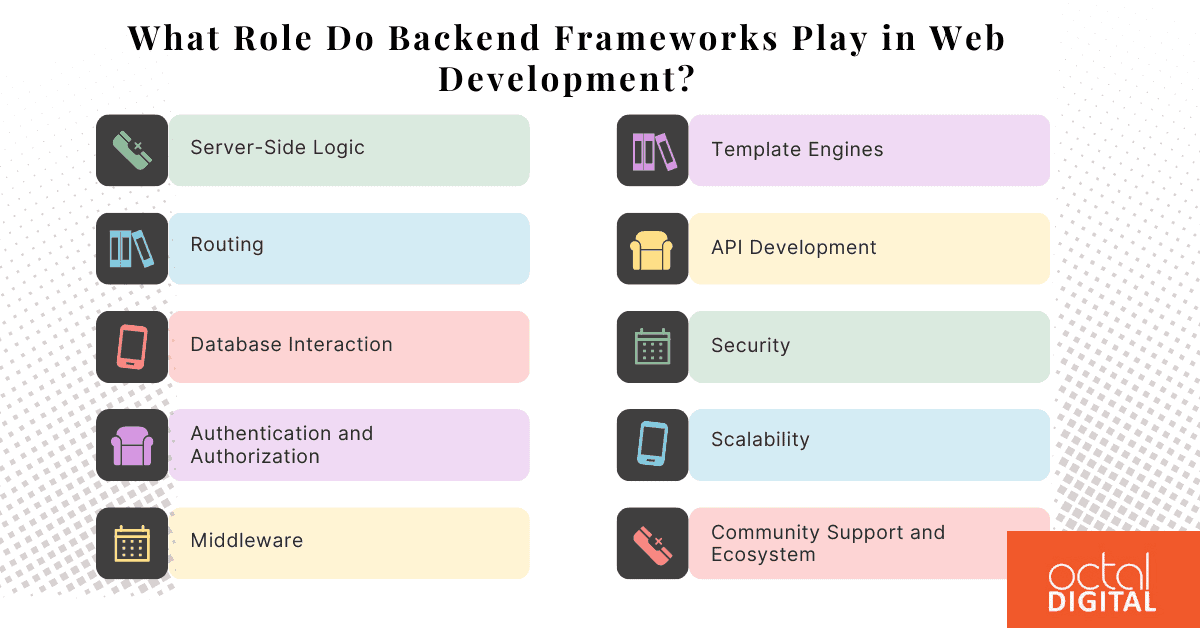 What Role Do Backend Frameworks Play in Web Development?

Server-Side Logic

Routing

Database Interaction

Authentication and Authorization

Middleware

Template Engines

API Development

Security

Scalability

Community Support and Ecosystem

octal DIGITAL